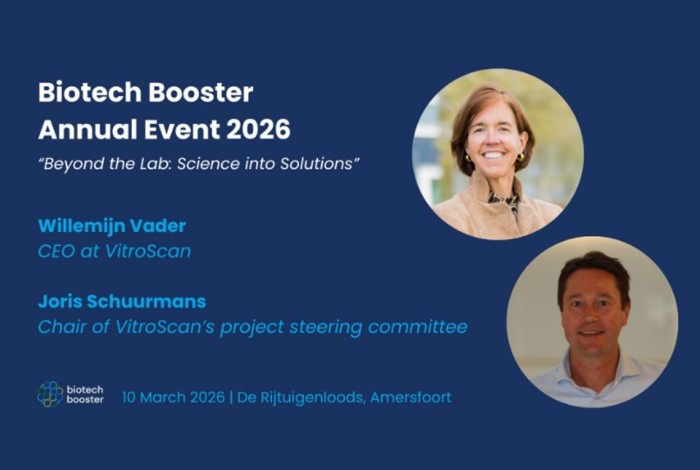 Biotech Booster
Annual Event 2026
"Beyond the Lab: Science into Solutions"

Willemijn Vader
CEO at VitroScan

Joris Schuurmans
Chair of VitroScan's project steering committee

biotech booster

10 March 2026 | De Rijtuigenloods, Amersfoort